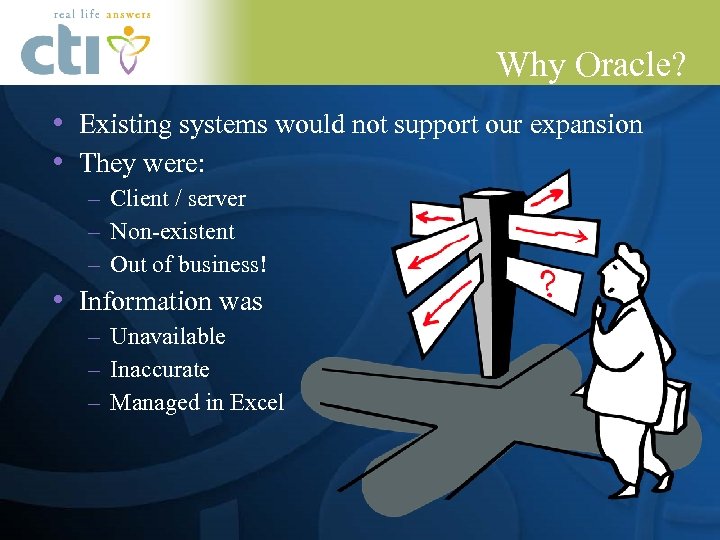 real life answers
cti

Why Oracle?

• Existing systems would not support our expansion
• They were:
– Client / server
– Non-existent
– Out of business!
• Information was
– Unavailable
– Inaccurate
– Managed in Excel

?